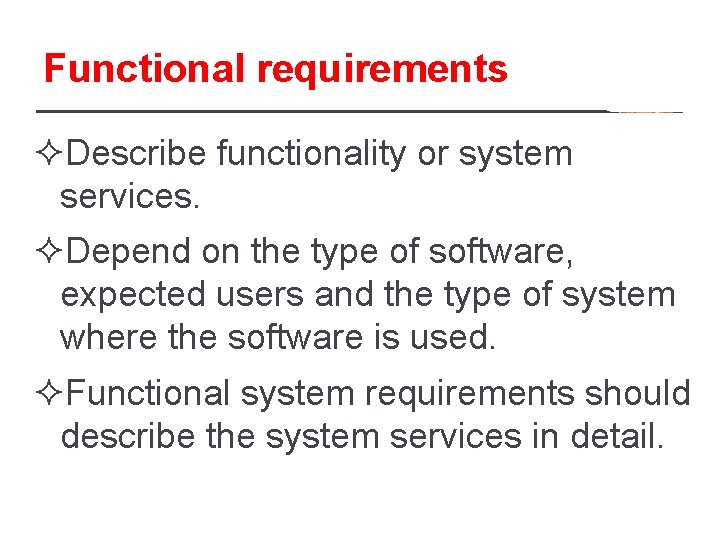 Functional requirements

✧Describe functionality or system services.

✧Depend on the type of software, expected users and the type of system where the software is used.

✧Functional system requirements should describe the system services in detail.